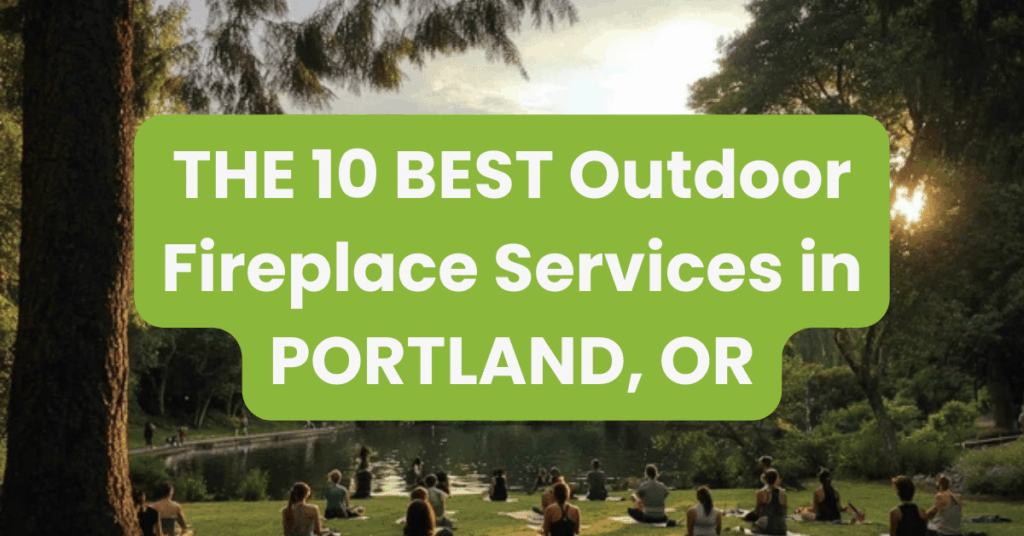 THE 10 BEST Outdoor Fireplace Services in PORTLAND, OR